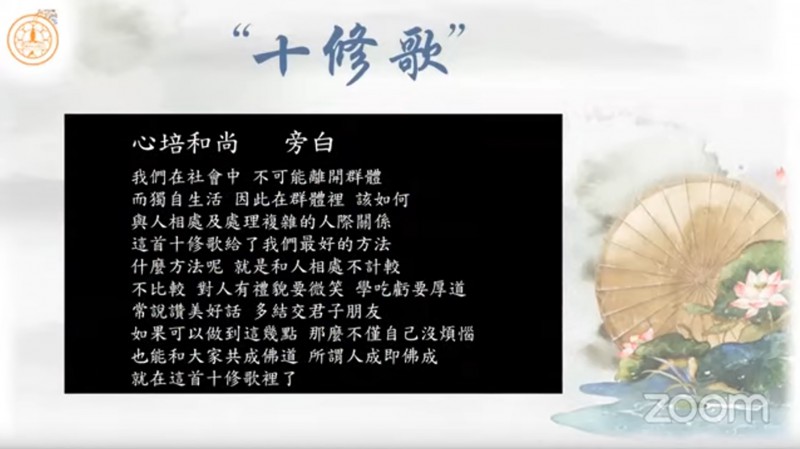 “十修歌”

心培和尚　　旁白

我們在社會中 不可能離開群體
而獨自生活 因此在群體裡 該如何
與人相處及處理複雜的人際關係
這首十修歌給了我們最好的方法
什麼方法呢 就是和人相處不計較
不比較 對人有禮貌要微笑 學吃虧要厚道
常說讚美好話 多結交君子朋友
如果可以做到這幾點 那麼不僅自己沒煩惱
也能和大家共成佛道 所謂人成即佛成
就在這首十修歌裡了

zoom